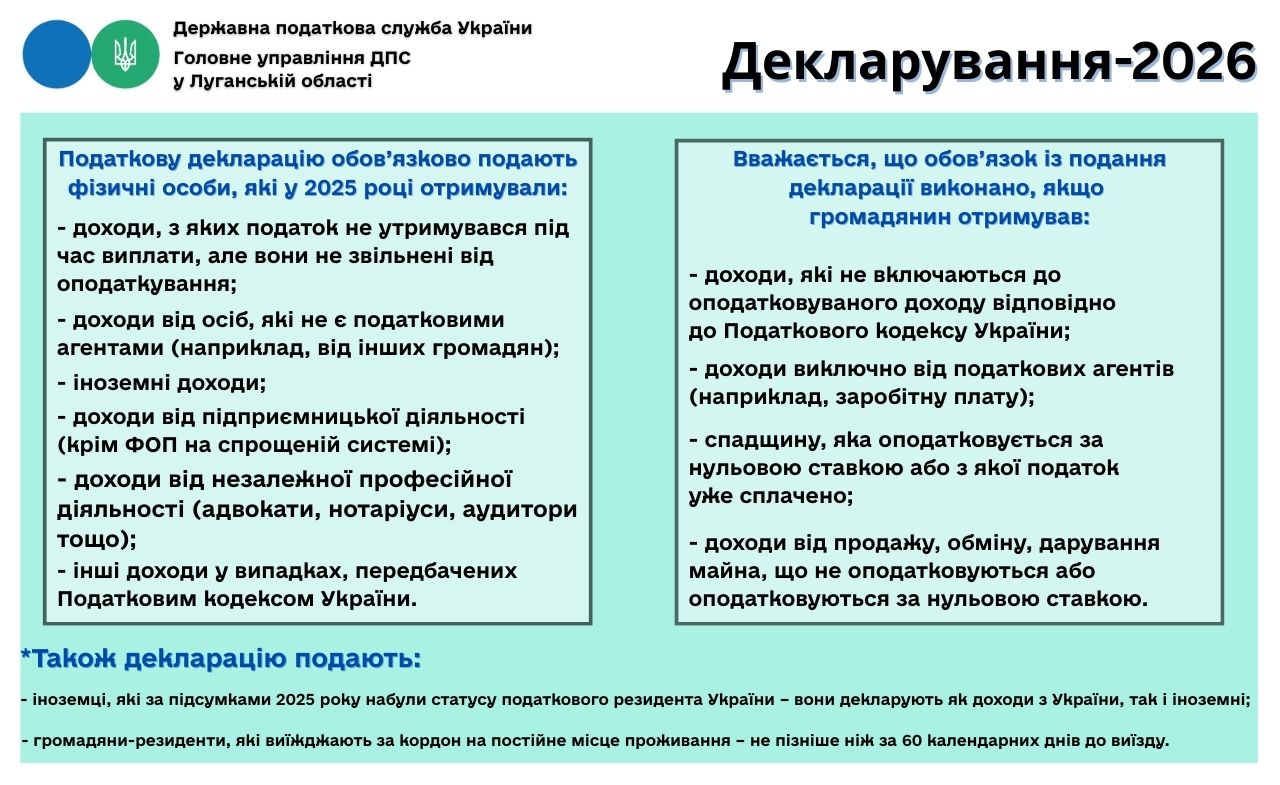 Державна податкова служба України
Головне управління ДПС
у Луганській області

Декларування-2026

Податкову декларацію обов'язково подають фізичні особи, які у 2025 році отримували:

- доходи, з яких податок не утримувався під час виплати, але вони не звільнені від оподаткування;

- доходи від осіб, які не є податковими агентами (наприклад, від інших громадян);

- іноземні доходи;

- доходи від підприємницької діяльності (крім ФОП на спрощеній системі);

- доходи від незалежної професійної діяльності (адвокати, нотаріуси, аудитори тощо);

- інші доходи у випадках, передбачених Податковим кодексом України.

Вважається, що обов'язок із подання декларації виконано, якщо громадянин отримував:

- доходи, які не включаються до оподатковуваного доходу відповідно до Податкового кодексу України;

- доходи виключно від податкових агентів (наприклад, заробітну плату);

- спадщину, яка оподатковується за нульовою ставкою або з якої податок уже сплачено;

- доходи від продажу, обміну, дарування майна, що не оподатковуються або оподатковуються за нульовою ставкою.

*Також декларацію подають:

- іноземці, які за підсумками 2025 року набули статусу податкового резидента України – вони декларують як доходи з України, так і іноземні;

- громадяни-резиденти, які виїжджають за кордон на постійне місце проживання – не пізніше ніж за 60 календарних днів до виїзду.